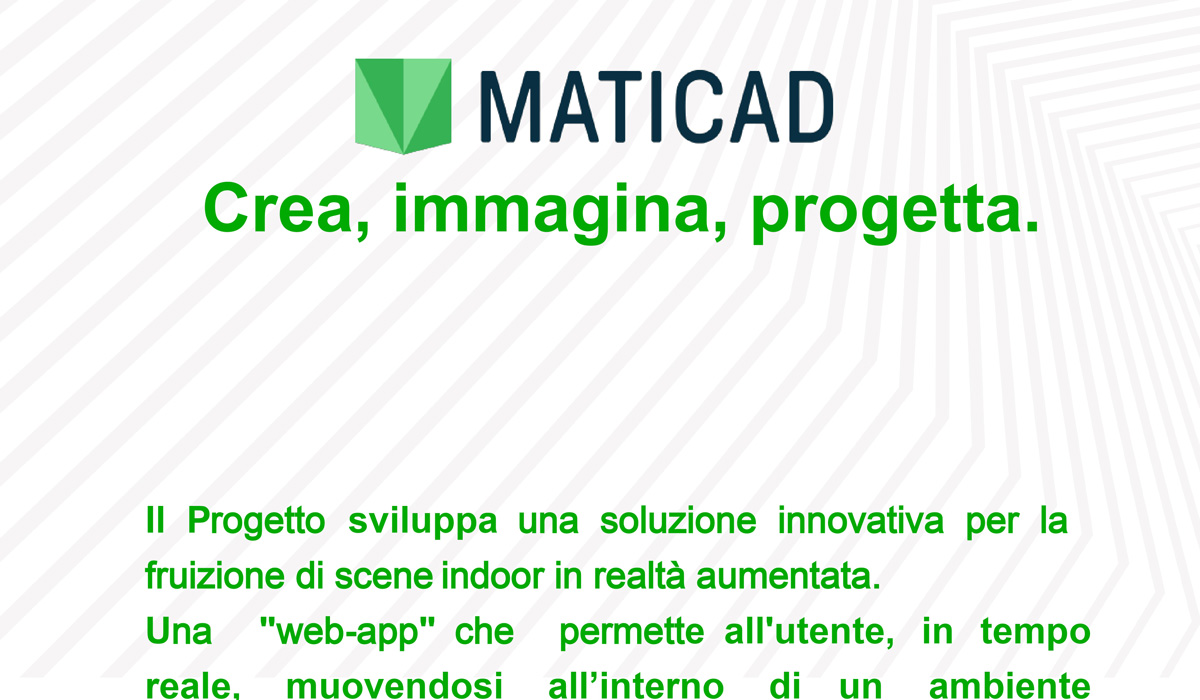 MATICAD

Crea, immagina, progetta.

Il Progetto sviluppa una soluzione innovativa per la fruizione di scene indoor in realtà aumentata.

Una "web-app" che permette all'utente, in tempo reale, muovendosi all’interno di un ambiente